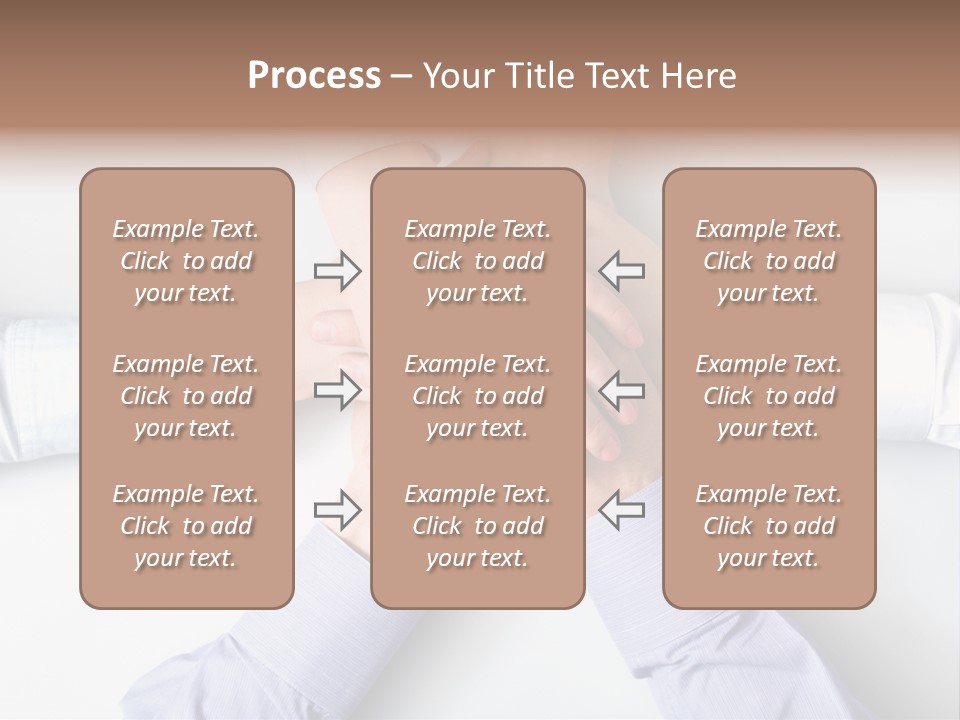 Process – Your Title Text Here

Example Text. Click to add your text.

Example Text. Click to add your text.

Example Text. Click to add your text.

Example Text. Click to add your text.

Example Text. Click to add your text.

Example Text. Click to add your text.

Example Text. Click to add your text.

Example Text. Click to add your text.

Example Text. Click to add your text.